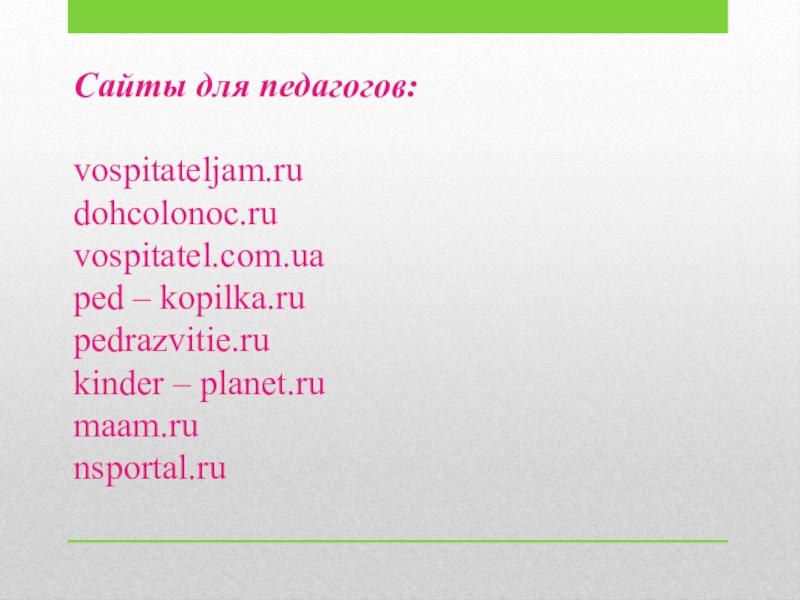 Сайты для педагогов:

vospitateljam.ru
dohcolonoc.ru
vospitatel.com.ua
ped – kopilka.ru
pedrazvitie.ru
kinder – planet.ru
maam.ru
nsportal.ru